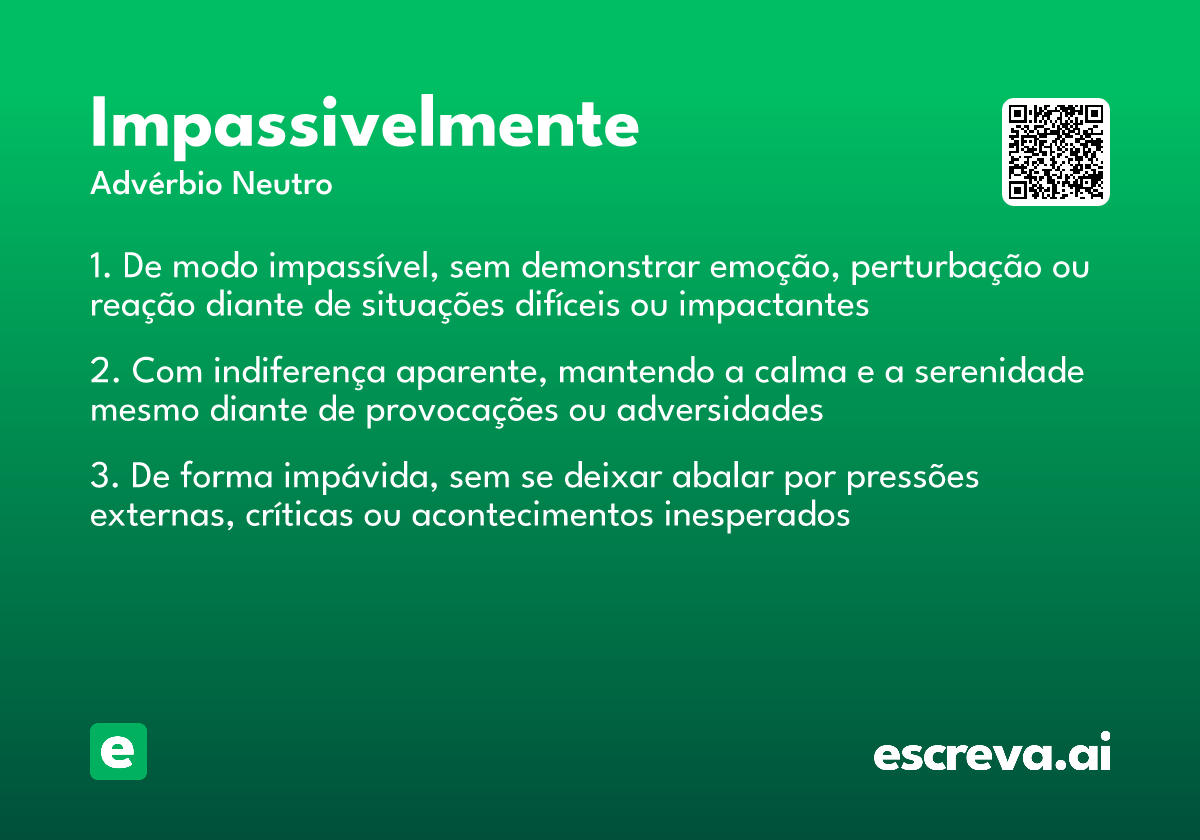 Impassivelmente
Advérbio Neutro

1. De modo impassível, sem demonstrar emoção, perturbação ou reação diante de situações difíceis ou impactantes

2. Com indiferença aparente, mantendo a calma e a serenidade mesmo diante de provocações ou adversidades

3. De forma impávida, sem se deixar abalar por pressões externas, críticas ou acontecimentos inesperados

e

escreva.ai